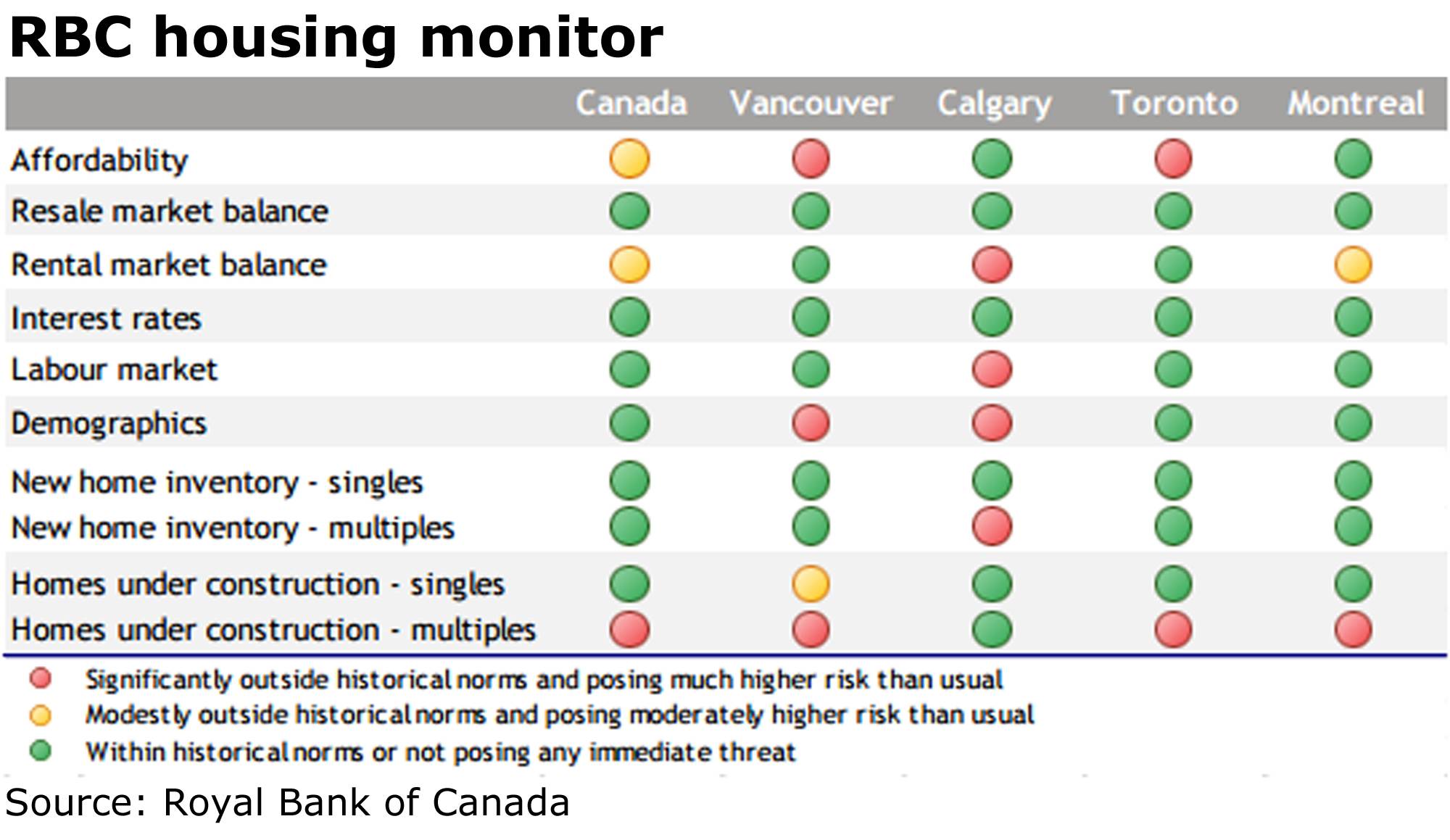 RBC housing monitor

| | Canada | Vancouver | Calgary | Toronto | Montreal |
|---|---|---|---|---|---|
| Affordability | | | | | |
| Resale market balance | | | | | |
| Rental market balance | | | | | |
| Interest rates | | | | | |
| Labour market | | | | | |
| Demographics | | | | | |
| New home inventory - singles | | | | | |
| New home inventory - multiples | | | | | |
| Homes under construction - singles | | | | | |
| Homes under construction - multiples | | | | | |

Significantly outside historical norms and posing much higher risk than usual
Modestly outside historical norms and posing moderately higher risk than usual
Within historical norms or not posing any immediate threat

Source: Royal Bank of Canada